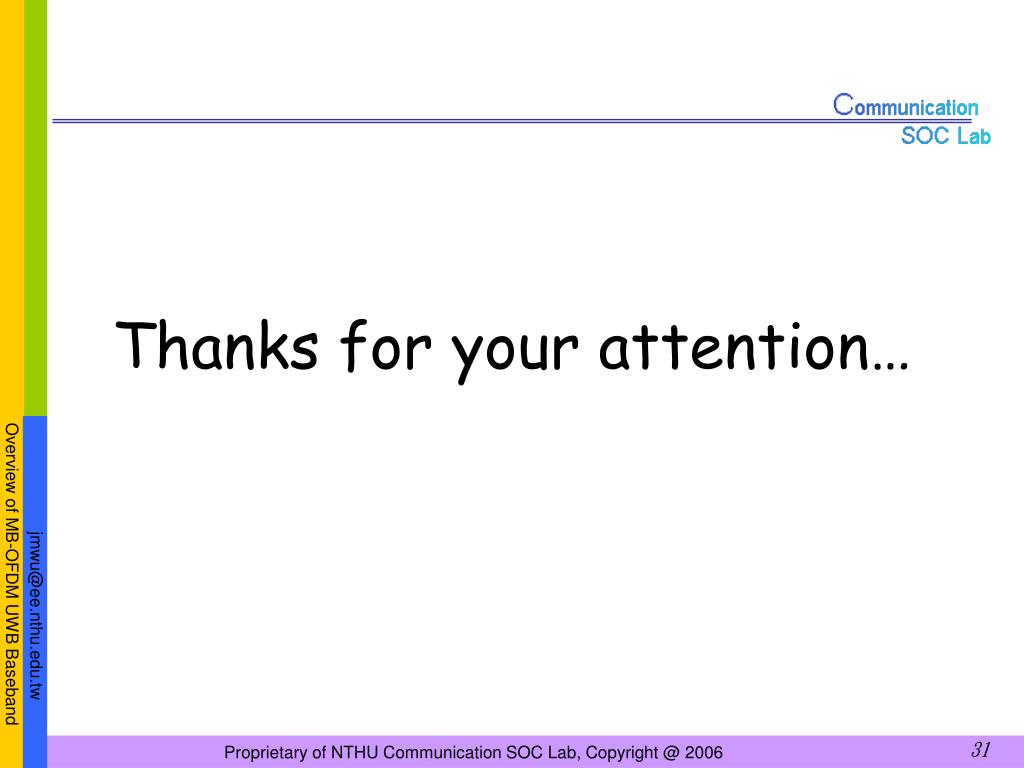 Communication
SOC Lab

Thanks for your attention…

Overview of MB-OFDM UWB Baseband

jmwu@ee.nthu.edu.tw

Proprietary of NTHU Communication SOC Lab, Copyright @ 2006

31